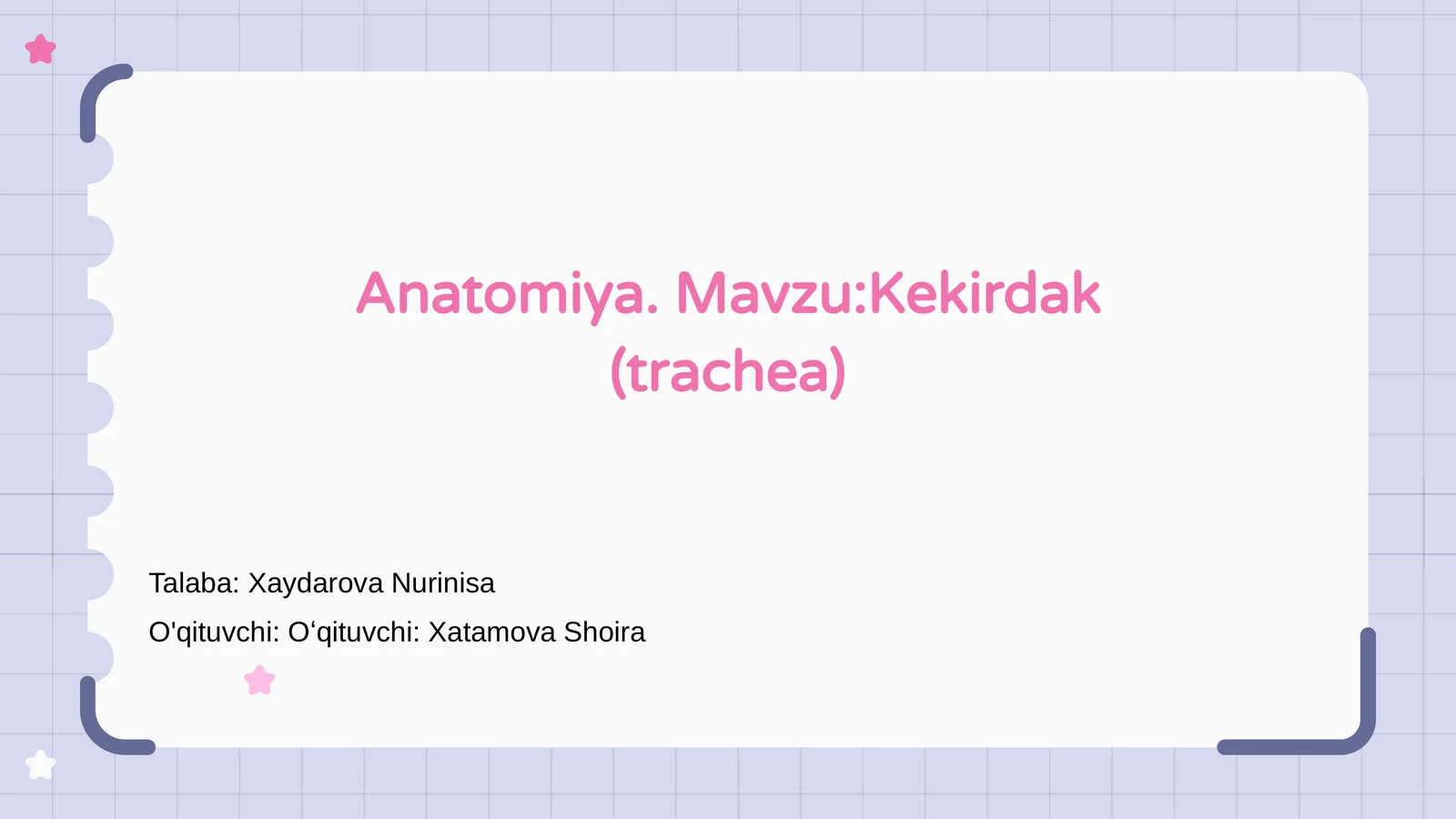 Anatomiya. Mavzu:Kekirdak (trachea)

Talaba: Xaydarova Nurinisa

O'qituvchi: O‘qituvchi: Xatamova Shoira